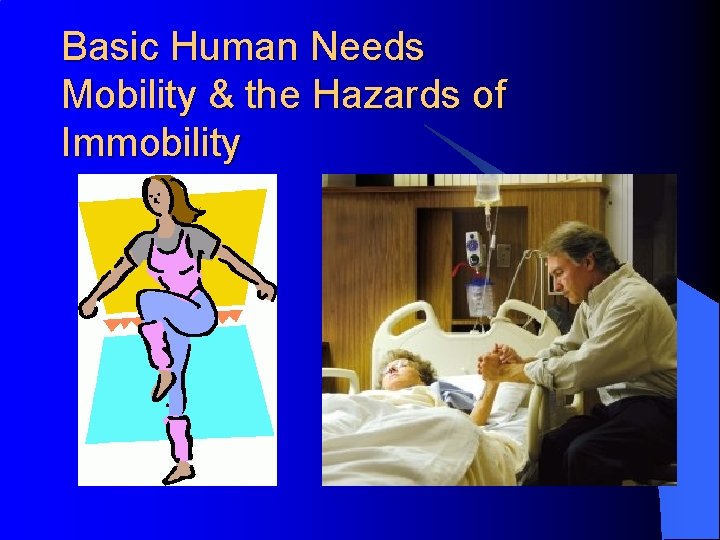 Basic Human Needs
Mobility & the Hazards of Immobility